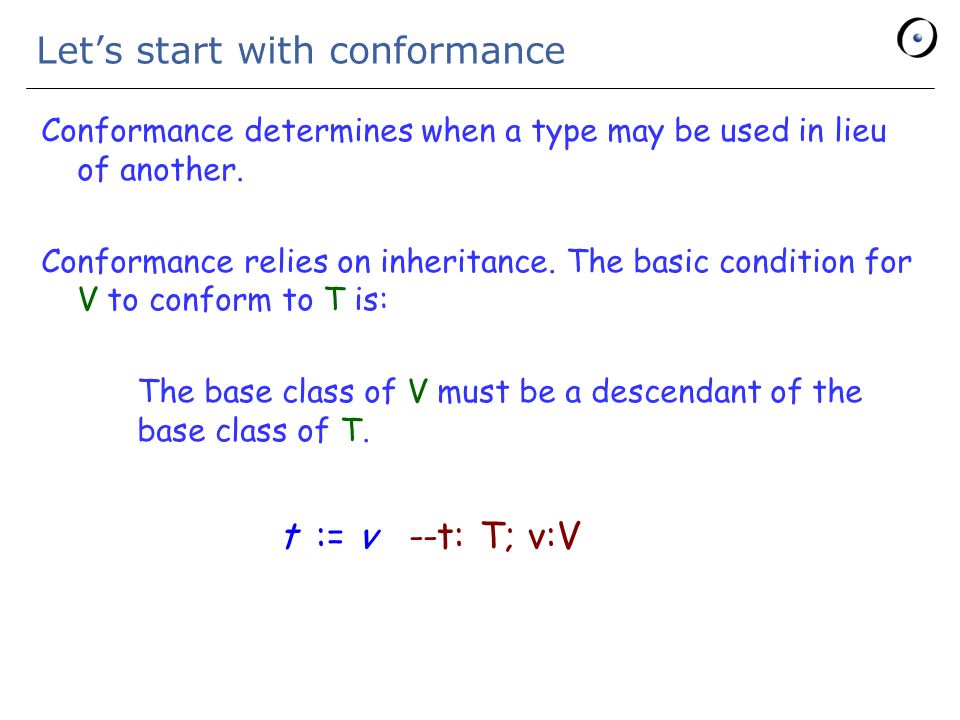 Let’s start with conformance

Conformance determines when a type may be used in lieu of another.

Conformance relies on inheritance. The basic condition for V to conform to T is:

The base class of V must be a descendant of the base class of T.

t := v --t: T; v:V